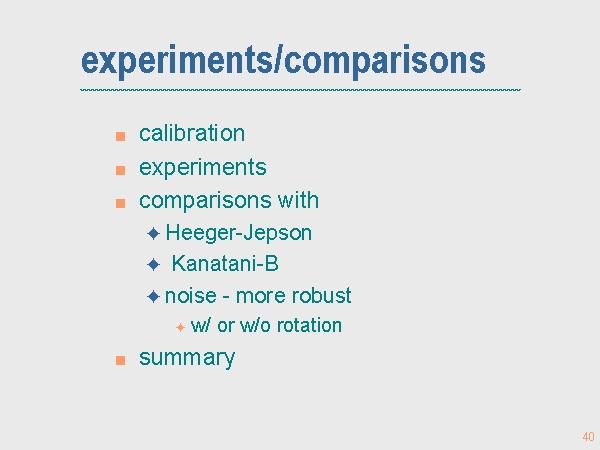 experiments/comparisons

- calibration
- experiments
- comparisons with
  - Heeger-Jepson
  - Kanatani-B
  - noise - more robust
    - w/ or w/o rotation
- summary

40